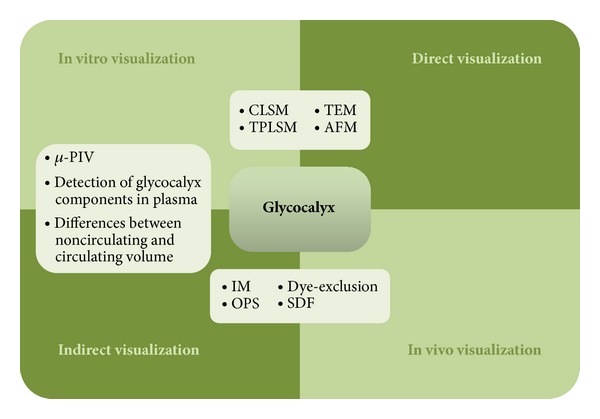 In vitro visualization

Direct visualization

• CLSM
• TPLSM
• TEM
• AFM

• $\mu$-PIV
• Detection of glycocalyx components in plasma
• Differences between noncirculating and circulating volume

Glycocalyx

• IM
• OPS
• Dye-exclusion
• SDF

Indirect visualization

In vivo visualization